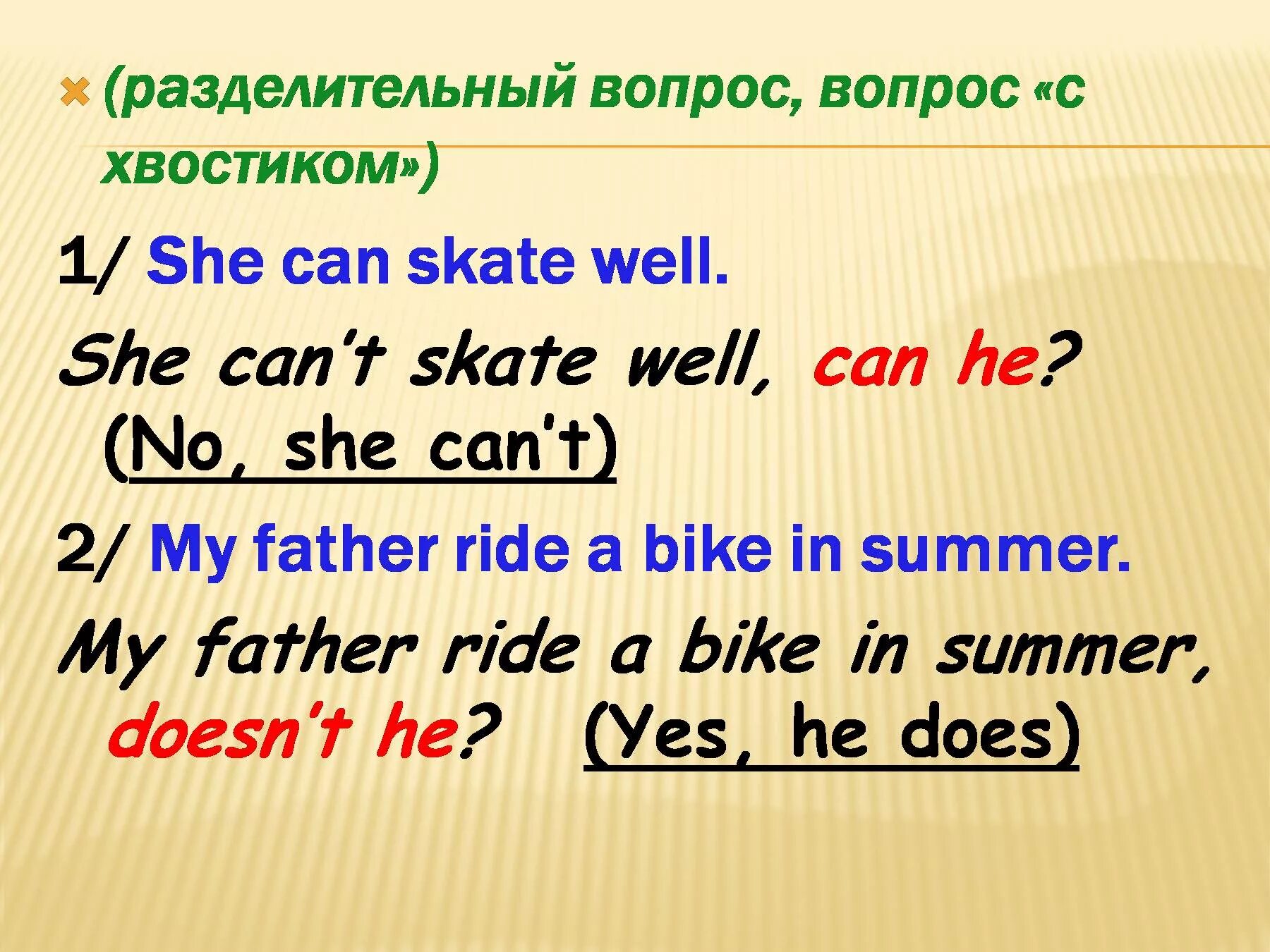 (разделительный вопрос, вопрос «с хвостиком»)

1/ She can skate well.

She can't skate well, can he? (No, she can't)

2/ My father ride a bike in summer.

My father ride a bike in summer, doesn't he? (Yes, he does)